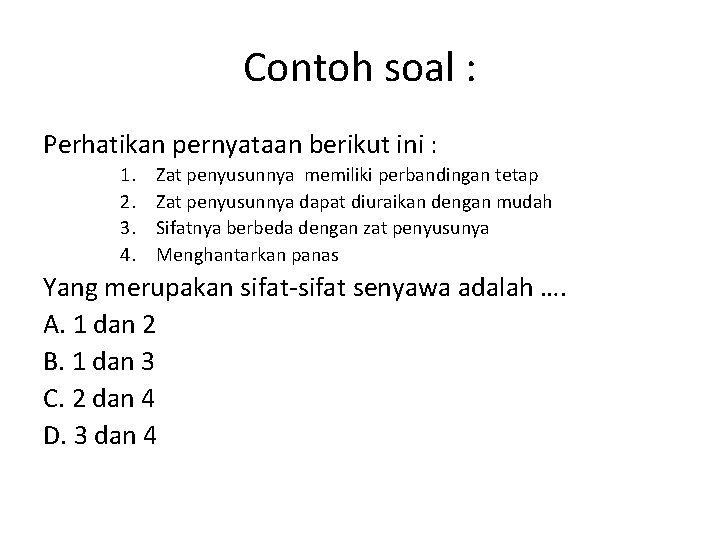 Contoh soal :

Perhatikan pernyataan berikut ini :

1. Zat penyusunnya memiliki perbandingan tetap
2. Zat penyusunnya dapat diuraikan dengan mudah
3. Sifatnya berbeda dengan zat penyusunya
4. Menghantarkan panas

Yang merupakan sifat-sifat senyawa adalah ….

A. 1 dan 2
B. 1 dan 3
C. 2 dan 4
D. 3 dan 4